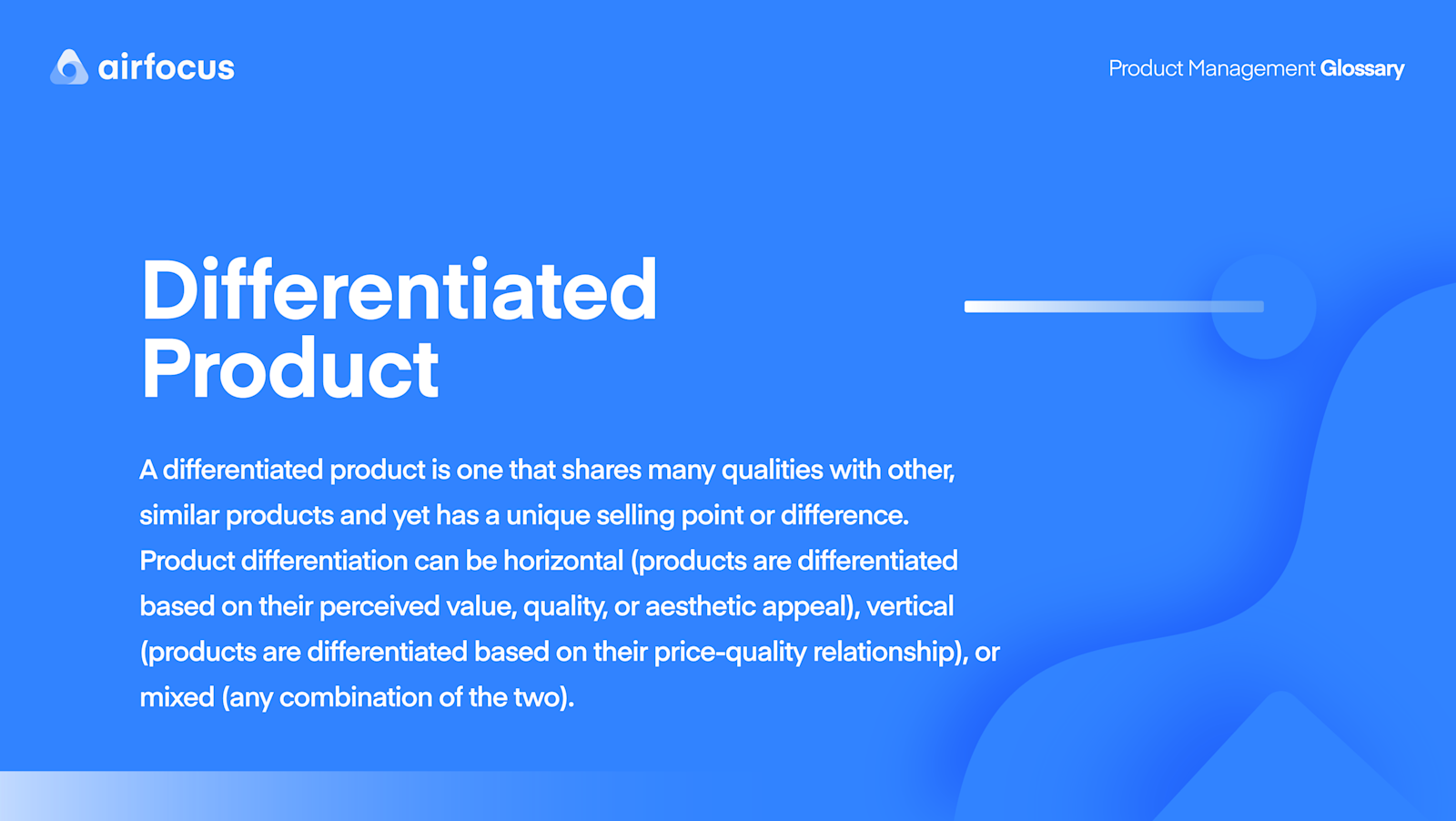 airfocus

Product Management Glossary

Differentiated Product

A differentiated product is one that shares many qualities with other, similar products and yet has a unique selling point or difference. Product differentiation can be horizontal (products are differentiated based on their perceived value, quality, or aesthetic appeal), vertical (products are differentiated based on their price-quality relationship), or mixed (any combination of the two).